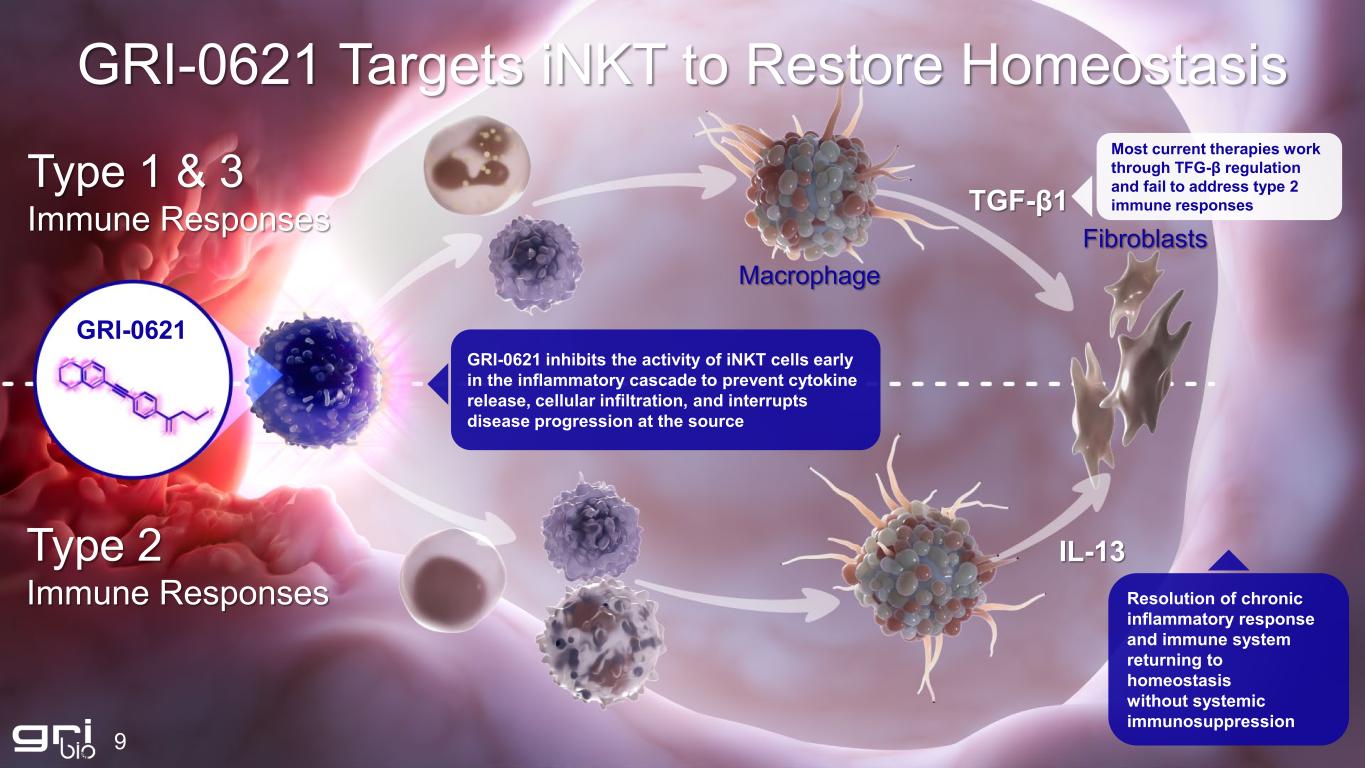 GRI-0621 Targets iNKT to Restore Homeostasis

Type 1 & 3
Immune Responses

Most current therapies work through TFG-β regulation and fail to address type 2 immune responses

TGF-β1

Fibroblasts

Macrophage

GRI-0621

GRI-0621 inhibits the activity of iNKT cells early in the inflammatory cascade to prevent cytokine release, cellular infiltration, and interrupts disease progression at the source

Type 2
Immune Responses

IL-13

Resolution of chronic inflammatory response and immune system returning to homeostasis without systemic immunosuppression

gri bio 9